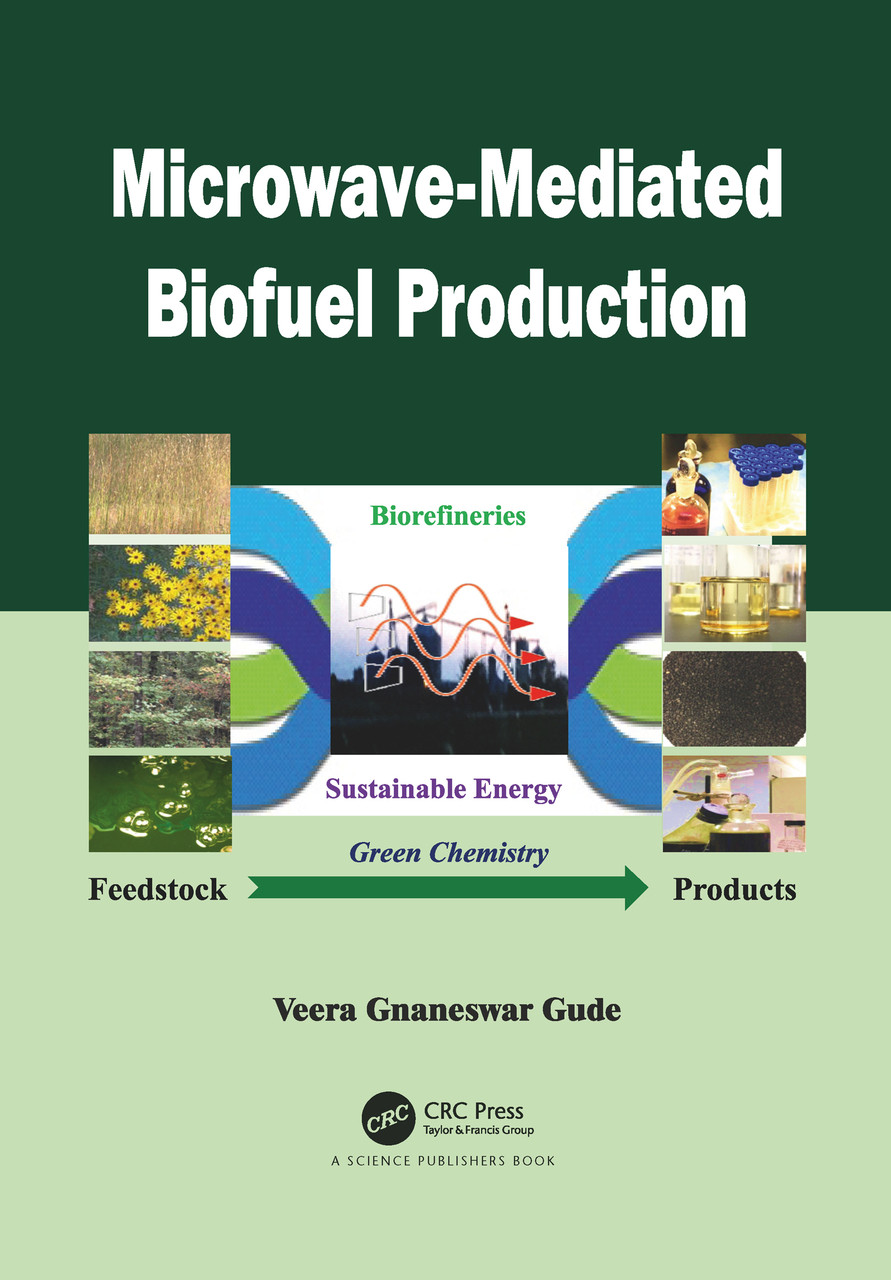 Microwave-Mediated Biofuel Production

Biorefineries

Sustainable Energy

Green Chemistry

Feedstock

Products

Veera Gnaneswar Gude

CRC

CRC Press
Taylor & Francis Group

A SCIENCE PUBLISHERS BOOK